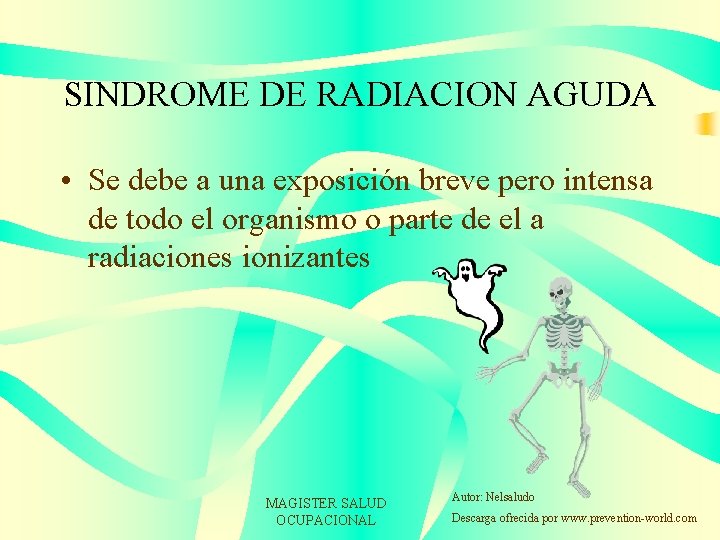 SINDROME DE RADIACION AGUDA

• Se debe a una exposición breve pero intensa de todo el organismo o parte de el a radiaciones ionizantes

MAGISTER SALUD OCUPACIONAL

Autor: Nelsaludo

Descarga ofrecida por www.prevention-world.com